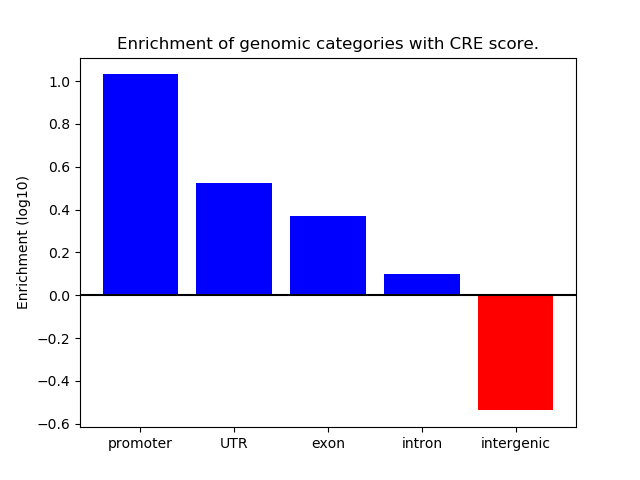 Enrichment of genomic categories with CRE score.

Enrichment (log10)

1.0
0.8
0.6
0.4
0.2
0.0
−0.2
−0.4
−0.6

promoter
UTR
exon
intron
intergenic